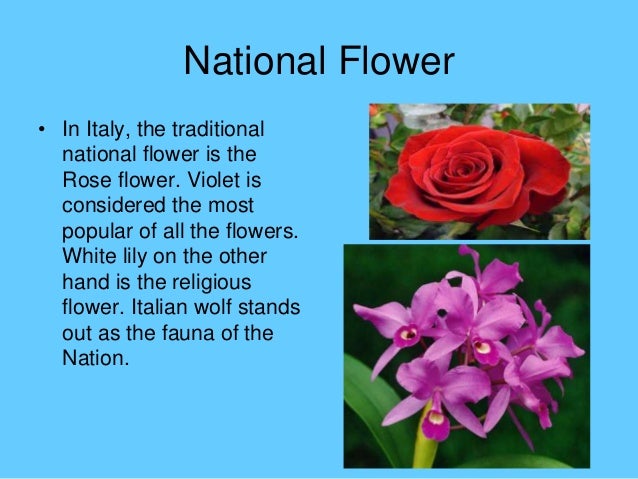 National Flower

• In Italy, the traditional national flower is the Rose flower. Violet is considered the most popular of all the flowers. White lily on the other hand is the religious flower. Italian wolf stands out as the fauna of the Nation.